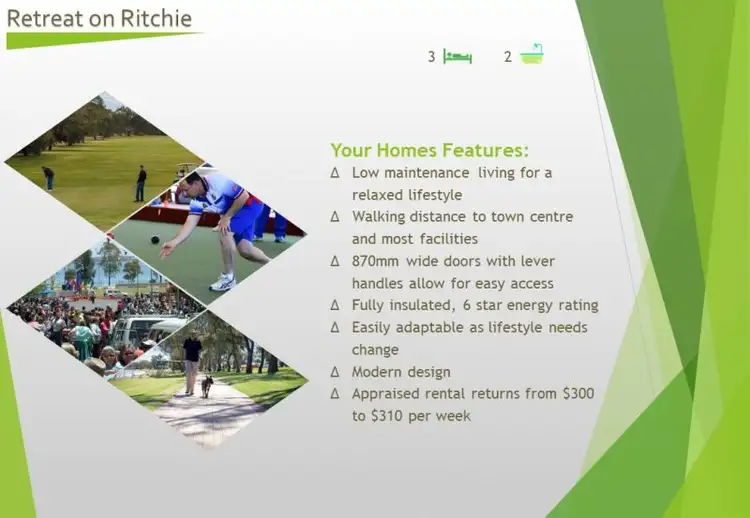 Retreat on Ritchie

3 2

Your Homes Features:

Δ Low maintenance living for a relaxed lifestyle
Δ Walking distance to town centre and most facilities
Δ 870mm wide doors with lever handles allow for easy access
Δ Fully insulated, 6 star energy rating
Δ Easily adaptable as lifestyle needs change
Δ Modern design
Δ Appraised rental returns from \$300 to \$310 per week